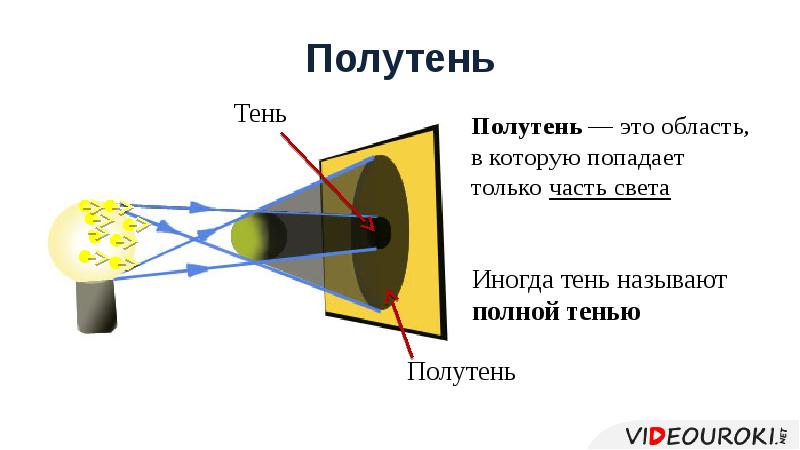 Полутень

Тень

Полутень — это область, в которую попадает только часть света

Иногда тень называют полной тенью

Полутень

VIDEOUROKI.NET